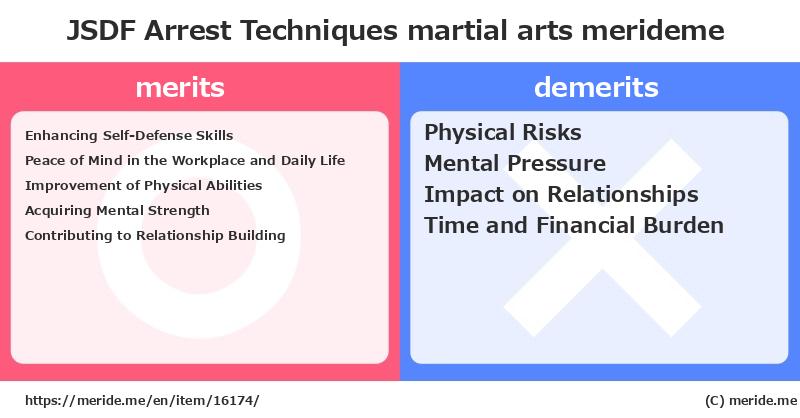 JSDF Arrest Techniques martial arts merideme

merits

Enhancing Self-Defense Skills
Peace of Mind in the Workplace and Daily Life
Improvement of Physical Abilities
Acquiring Mental Strength
Contributing to Relationship Building

demerits

Physical Risks
Mental Pressure
Impact on Relationships
Time and Financial Burden

https://meride.me/en/item/16174/

(C) meride.me